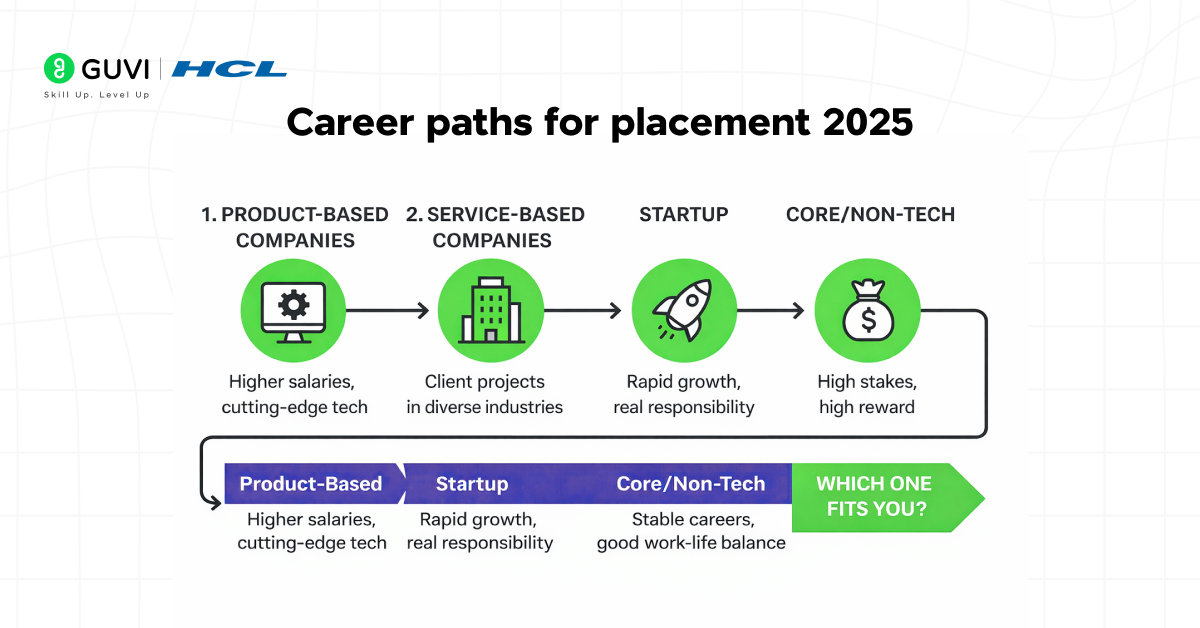 GUVI | HCL
Skill Up. Level Up

Career paths for placement 2025

1. PRODUCT-BASED COMPANIES
Higher salaries, cutting-edge tech

2. SERVICE-BASED COMPANIES
Client projects in diverse industries

STARTUP
Rapid growth, real responsibility

CORE/NON-TECH
High stakes, high reward

Product-Based
Higher salaries, cutting-edge tech

Startup
Rapid growth, real responsibility

Core/Non-Tech
Stable careers, good work-life balance

WHICH ONE FITS YOU?